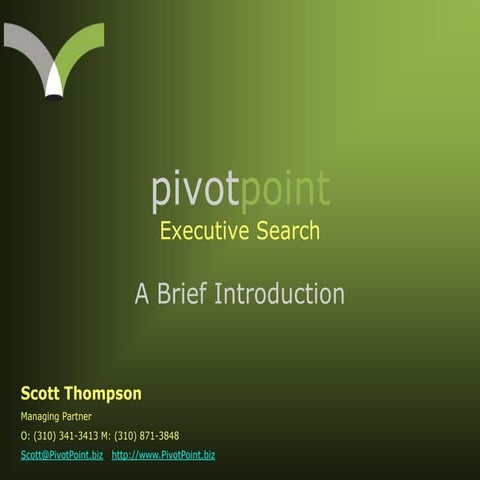 pivotpoint
Executive Search

A Brief Introduction

Scott Thompson
Managing Partner
O: (310) 341-3413 M: (310) 871-3848
Scott@PivotPoint.biz http://www.PivotPoint.biz